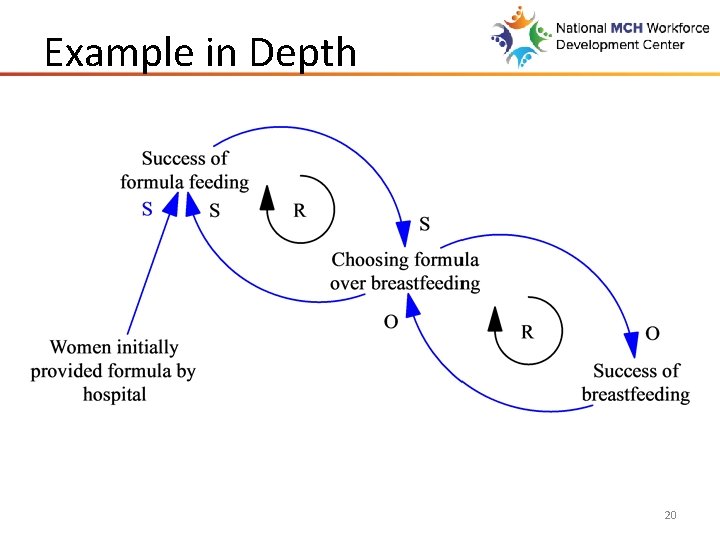 Example in Depth

National MCH Workforce Development Center

Success of formula feeding

S

S

R

S

Choosing formula over breastfeeding

O

R

O

Women initially provided formula by hospital

Success of breastfeeding

20